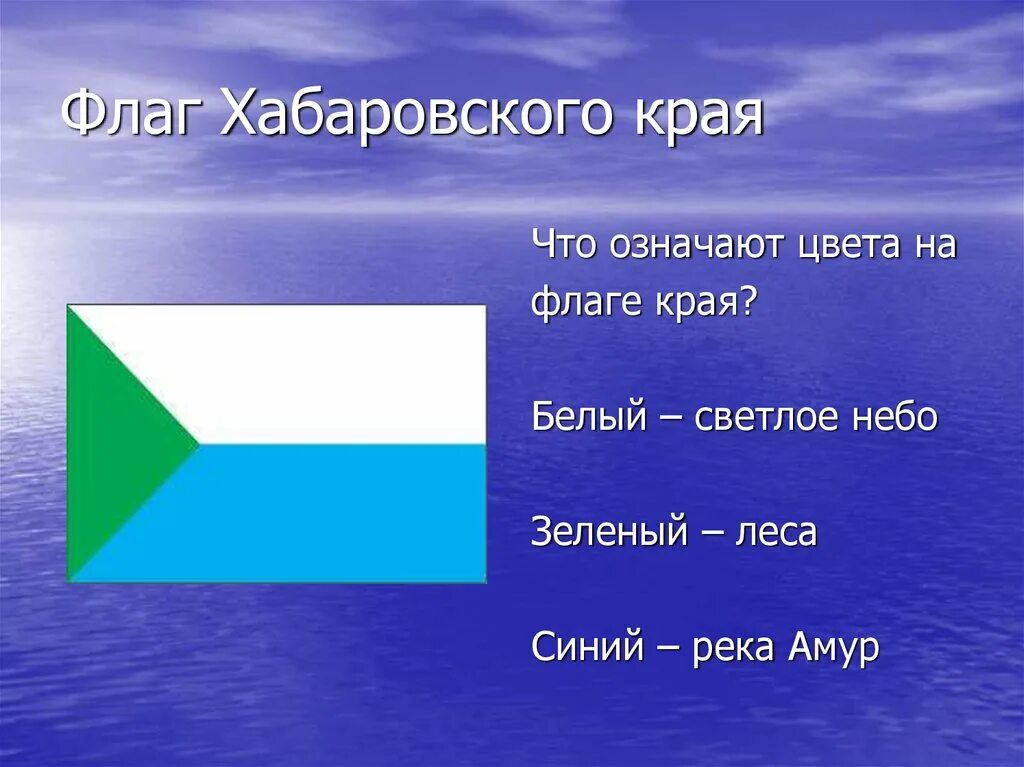 Флаг Хабаровского края

Что означают цвета на флаге края?

Белый – светлое небо

Зеленый – леса

Синий – река Амур